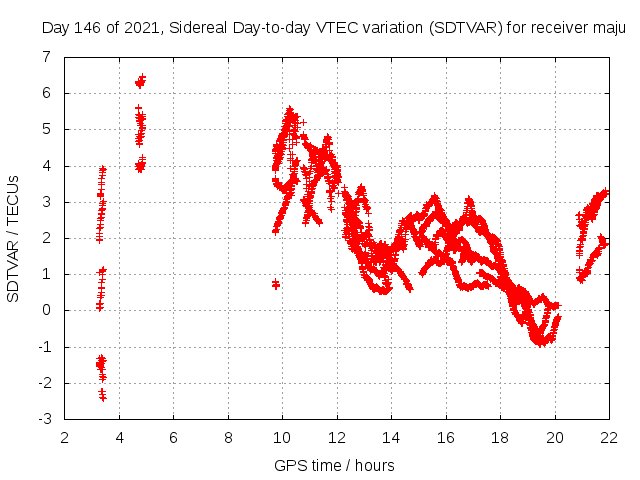 Day 146 of 2021, Sidereal Day-to-day VTEC variation (SDTVAR) for receiver maju

SDTVAR / TECUs

7
6
5
4
3
2
1
0
-1
-2
-3

2 4 6 8 10 12 14 16 18 20 22

GPS time / hours